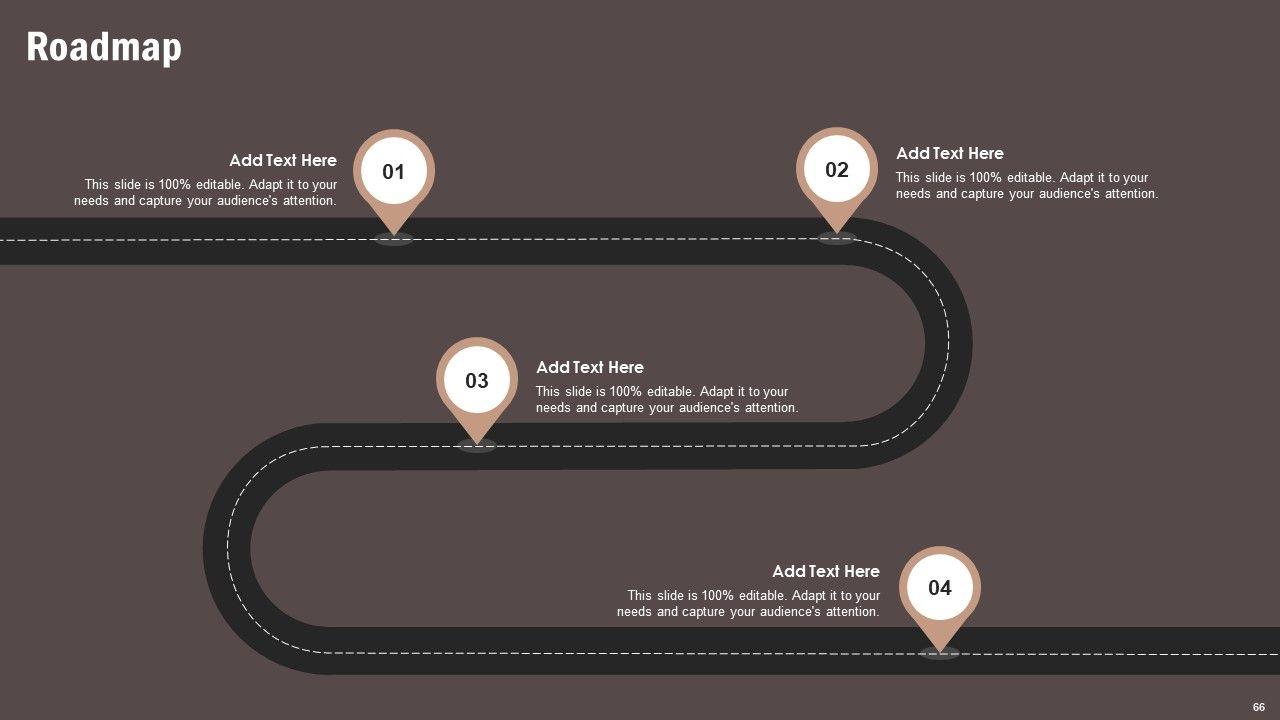 Roadmap

Add Text Here
This slide is 100% editable. Adapt it to your needs and capture your audience's attention.

01

02

Add Text Here
This slide is 100% editable. Adapt it to your needs and capture your audience's attention.

03

Add Text Here
This slide is 100% editable. Adapt it to your needs and capture your audience's attention.

Add Text Here
This slide is 100% editable. Adapt it to your needs and capture your audience's attention.

04

66